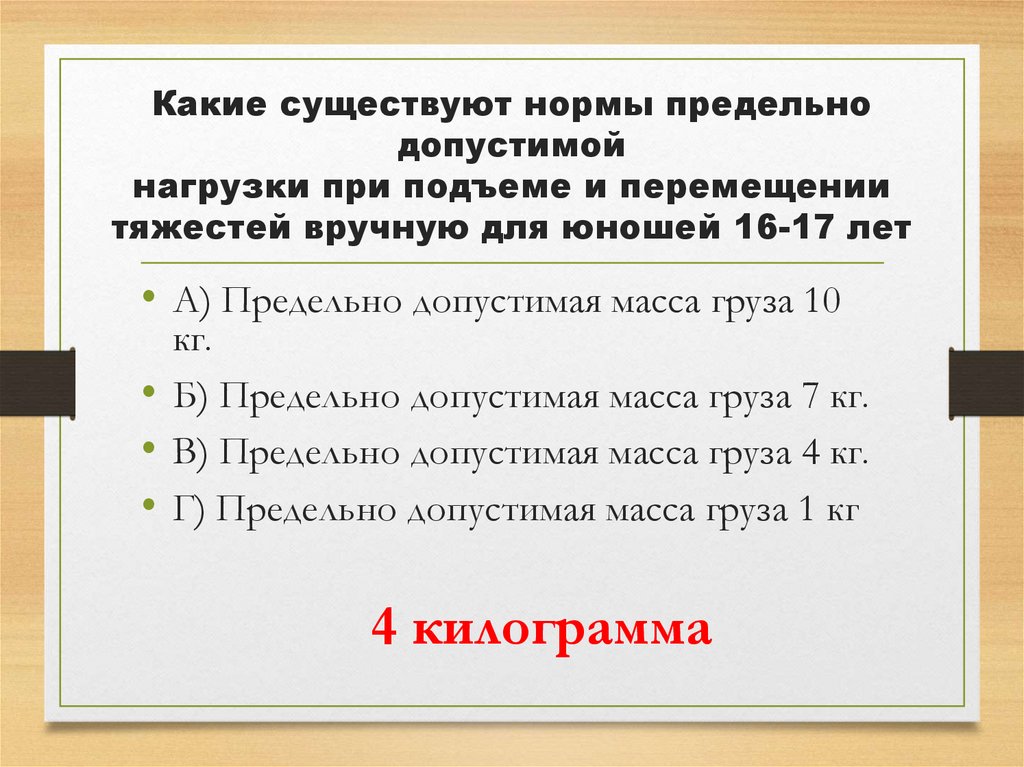 Какие существуют нормы предельно допустимой
нагрузки при подъеме и перемещении тяжестей вручную для юношей 16-17 лет

• А) Предельно допустимая масса груза 10 кг.
• Б) Предельно допустимая масса груза 7 кг.
• В) Предельно допустимая масса груза 4 кг.
• Г) Предельно допустимая масса груза 1 кг

4 килограмма